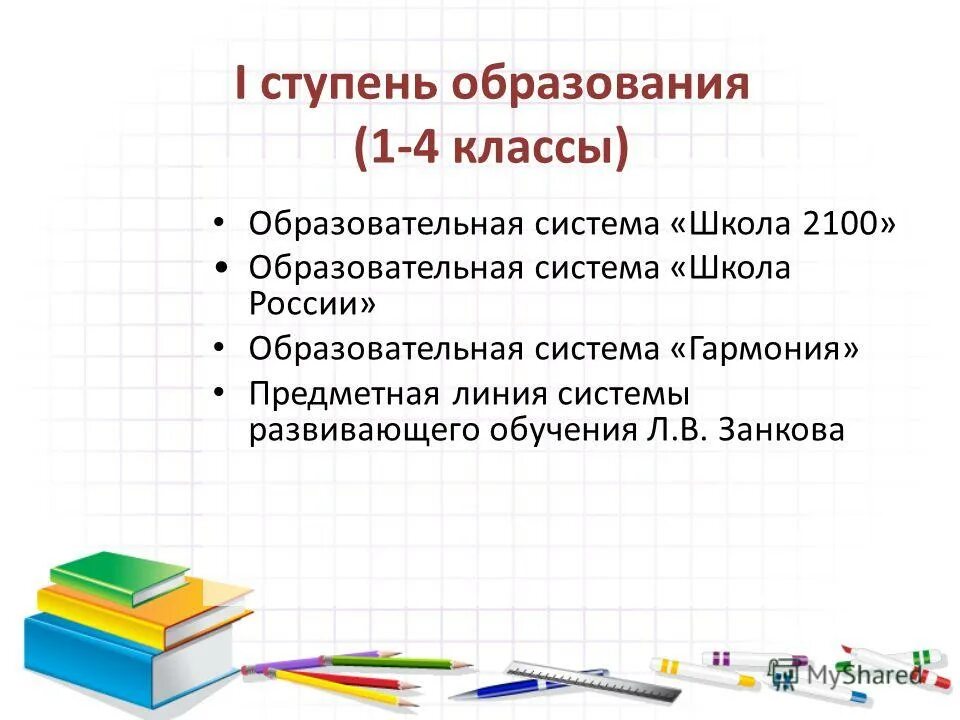 I ступень образования (1-4 классы)

• Образовательная система «Школа 2100»
• Образовательная система «Школа России»
• Образовательная система «Гармония»
• Предметная линия системы развивающего обучения Л.В. Занкова

MyShared